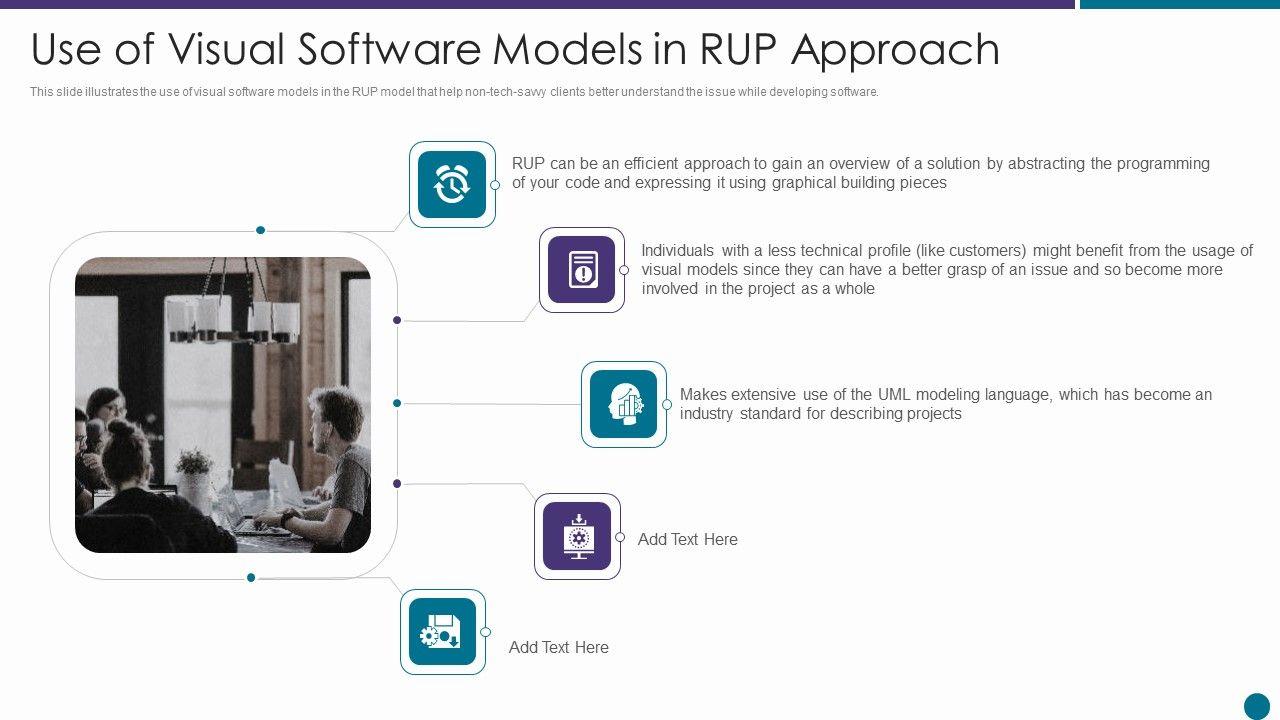 Use of Visual Software Models in RUP Approach

This slide illustrates the use of visual software models in the RUP model that help non-tech-savvy clients better understand the issue while developing software.

RUP can be an efficient approach to gain an overview of a solution by abstracting the programming of your code and expressing it using graphical building pieces

Individuals with a less technical profile (like customers) might benefit from the usage of visual models since they can have a better grasp of an issue and so become more involved in the project as a whole

Makes extensive use of the UML modeling language, which has become an industry standard for describing projects

Add Text Here

Add Text Here